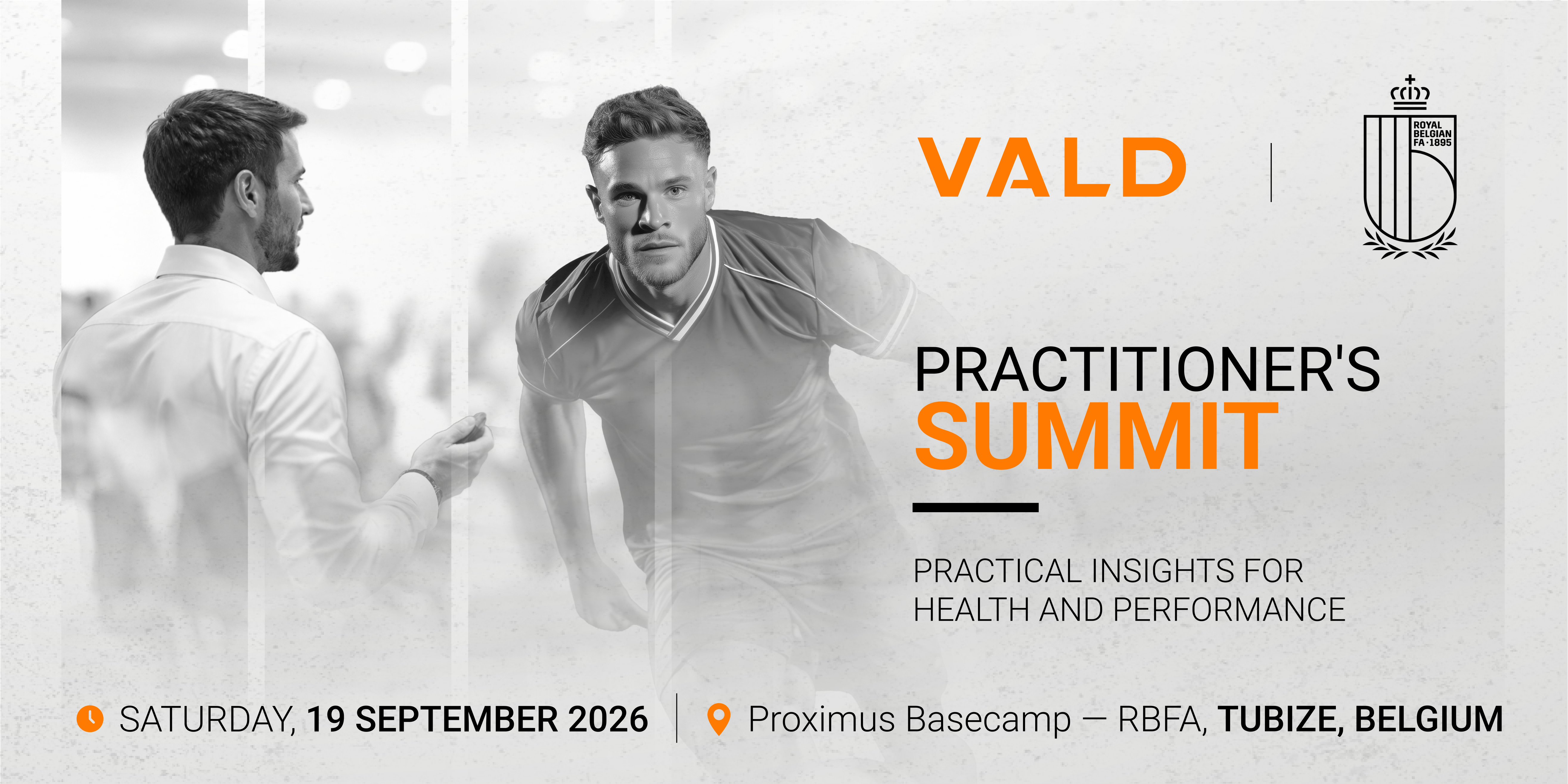 VALD

ROYAL BELGIAN FA·1895

PRACTITIONER'S SUMMIT

PRACTICAL INSIGHTS FOR HEALTH AND PERFORMANCE

SATURDAY, 19 SEPTEMBER 2026

Proximus Basecamp — RBFA, TUBIZE, BELGIUM